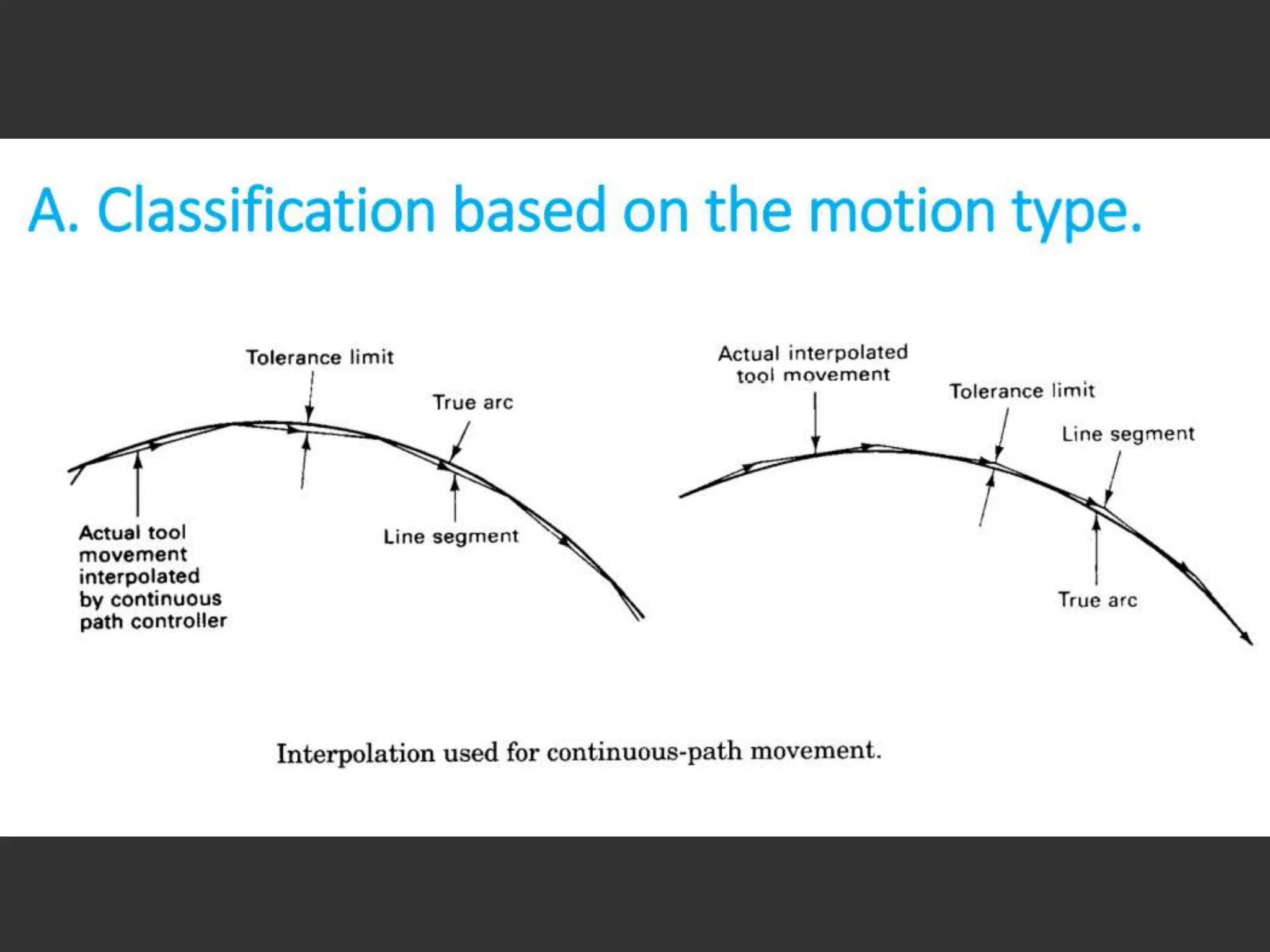 A. Classification based on the motion type.

Tolerance limit

True arc

Actual tool movement interpolated by continuous path controller

Line segment

Actual interpolated tool movement

Tolerance limit

Line segment

True arc

Interpolation used for continuous-path movement.